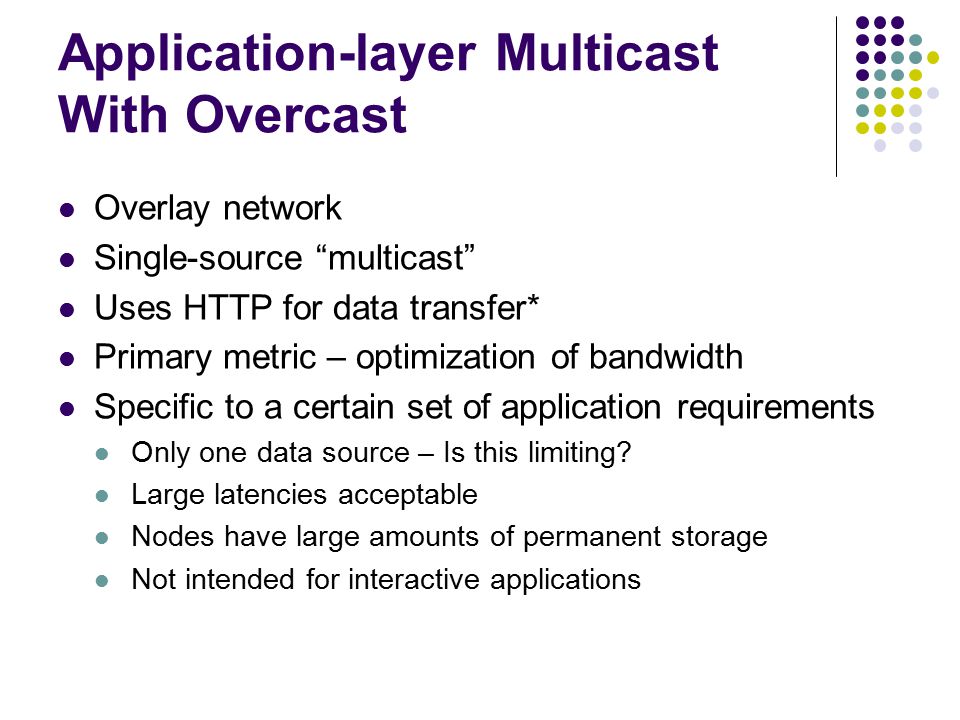 Application-layer Multicast With Overcast

- Overlay network
- Single-source “multicast”
- Uses HTTP for data transfer*
- Primary metric – optimization of bandwidth
- Specific to a certain set of application requirements
  - Only one data source – Is this limiting?
  - Large latencies acceptable
  - Nodes have large amounts of permanent storage
  - Not intended for interactive applications